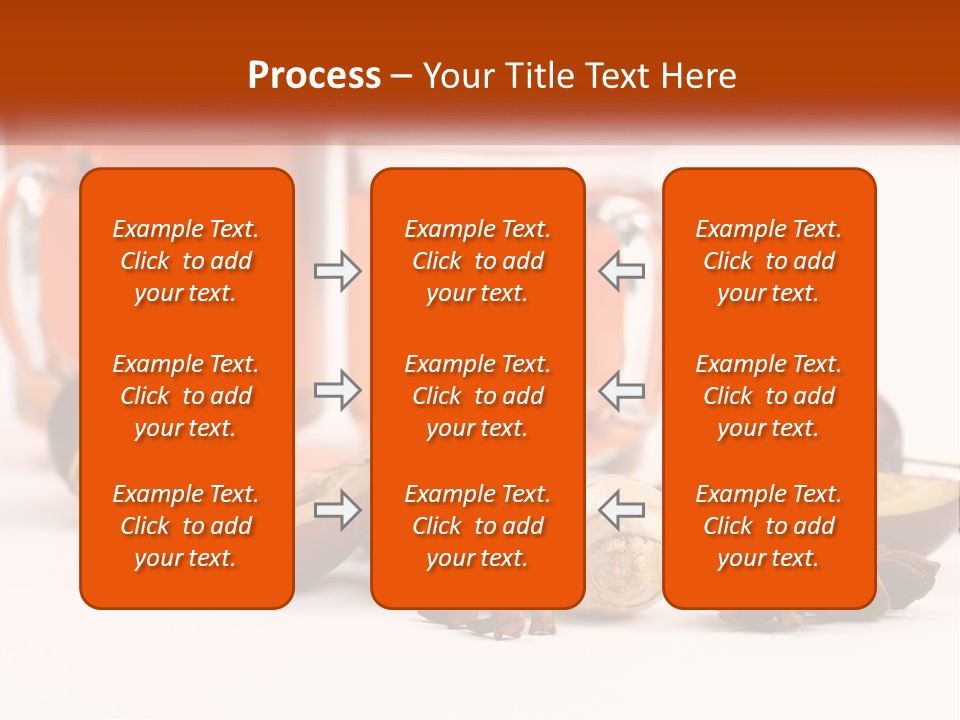 Process – Your Title Text Here

Example Text. Click to add your text.

Example Text. Click to add your text.

Example Text. Click to add your text.

Example Text. Click to add your text.

Example Text. Click to add your text.

Example Text. Click to add your text.

Example Text. Click to add your text.

Example Text. Click to add your text.

Example Text. Click to add your text.